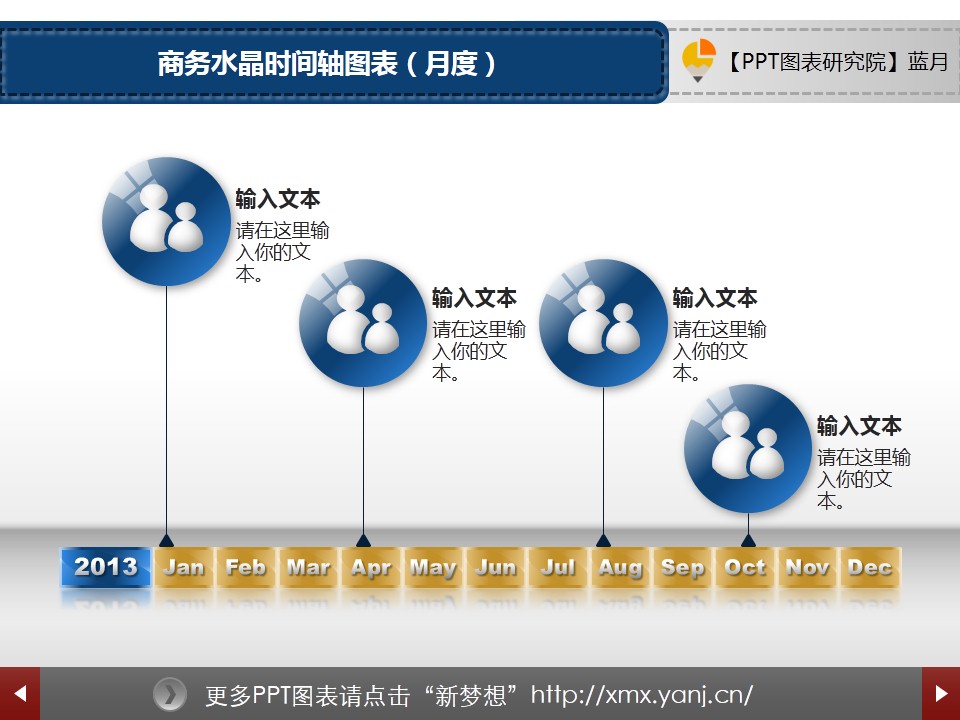 商务水晶时间轴图表（月度）

【PPT图表研究院】蓝月

输入文本
请在这里输入你的文本。

输入文本
请在这里输入你的文本。

输入文本
请在这里输入你的文本。

输入文本
请在这里输入你的文本。

2013 Jan Feb Mar Apr May Jun Jul Aug Sep Oct Nov Dec

更多PPT图表请点击“新梦想”http://xmx.yanj.cn/